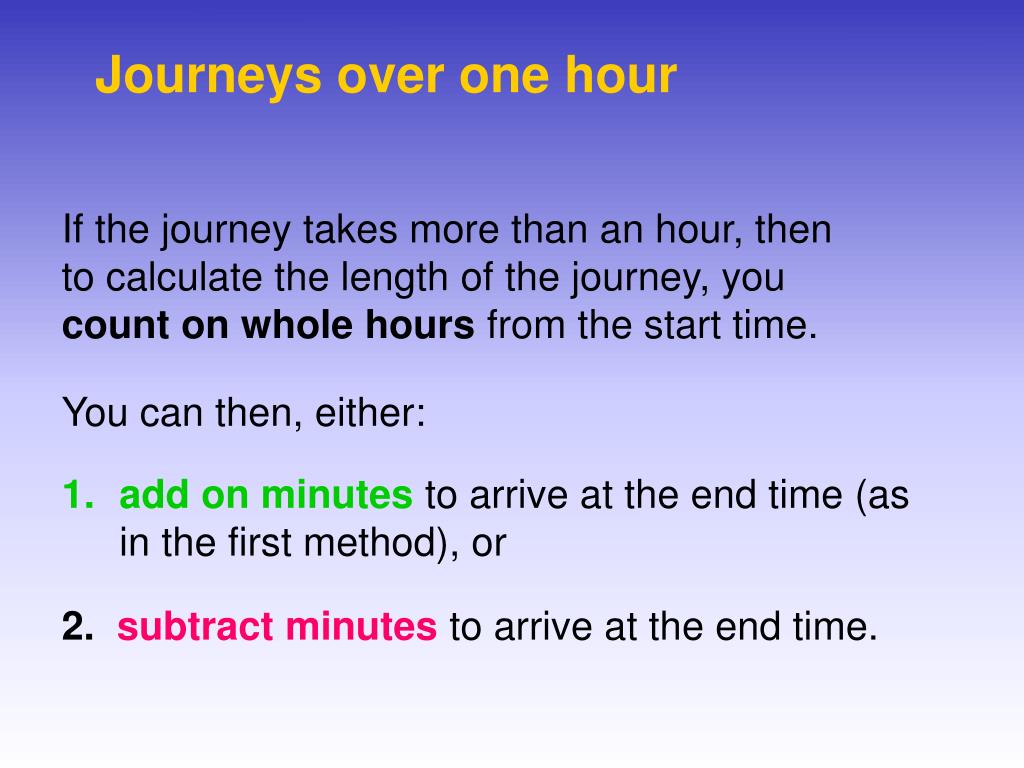 Journeys over one hour

If the journey takes more than an hour, then to calculate the length of the journey, you count on whole hours from the start time.

You can then, either:

1. add on minutes to arrive at the end time (as in the first method), or

2. subtract minutes to arrive at the end time.